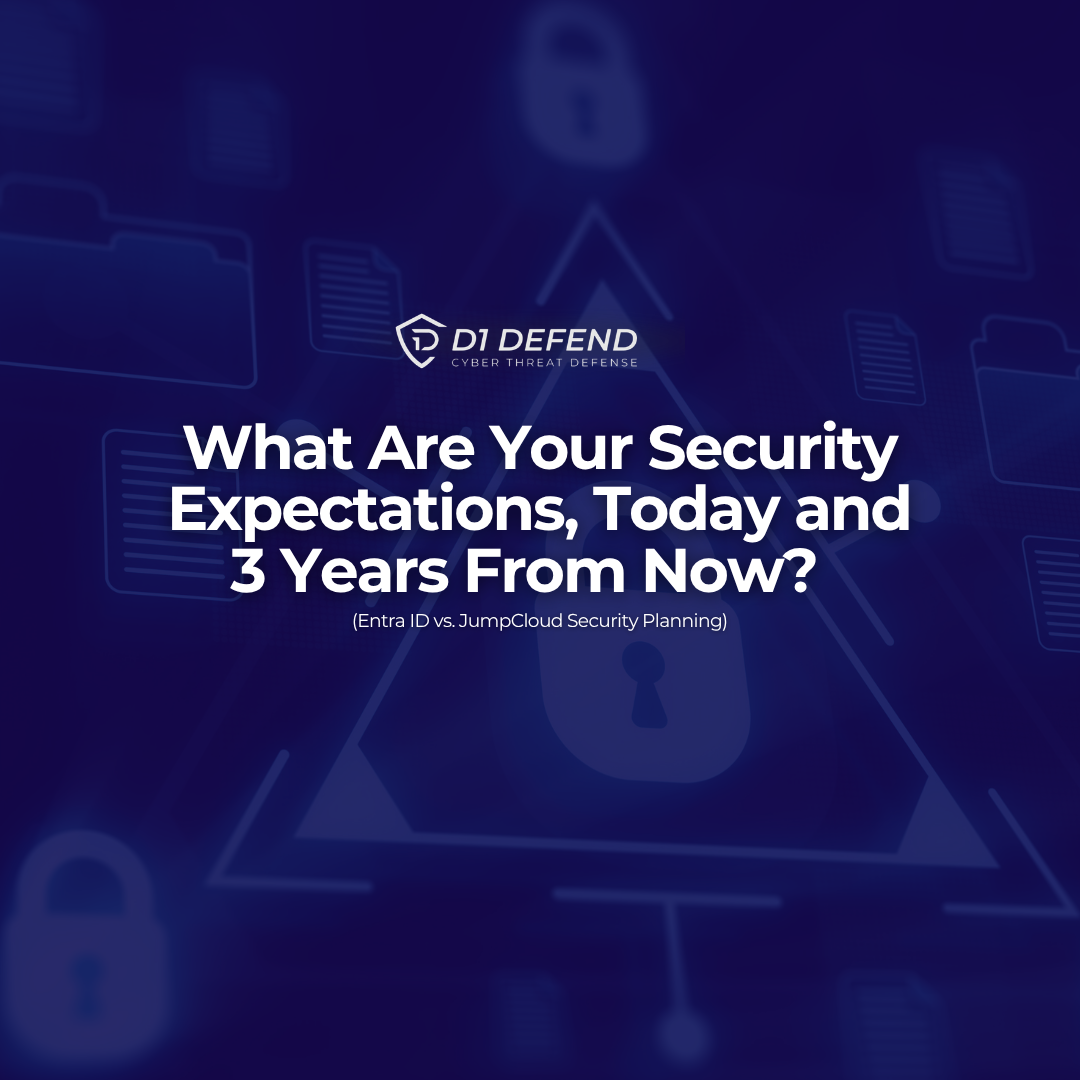 D1 DEFEND
CYBER THREAT DEFENSE

What Are Your Security Expectations, Today and 3 Years From Now?

(Entra ID vs. JumpCloud Security Planning)